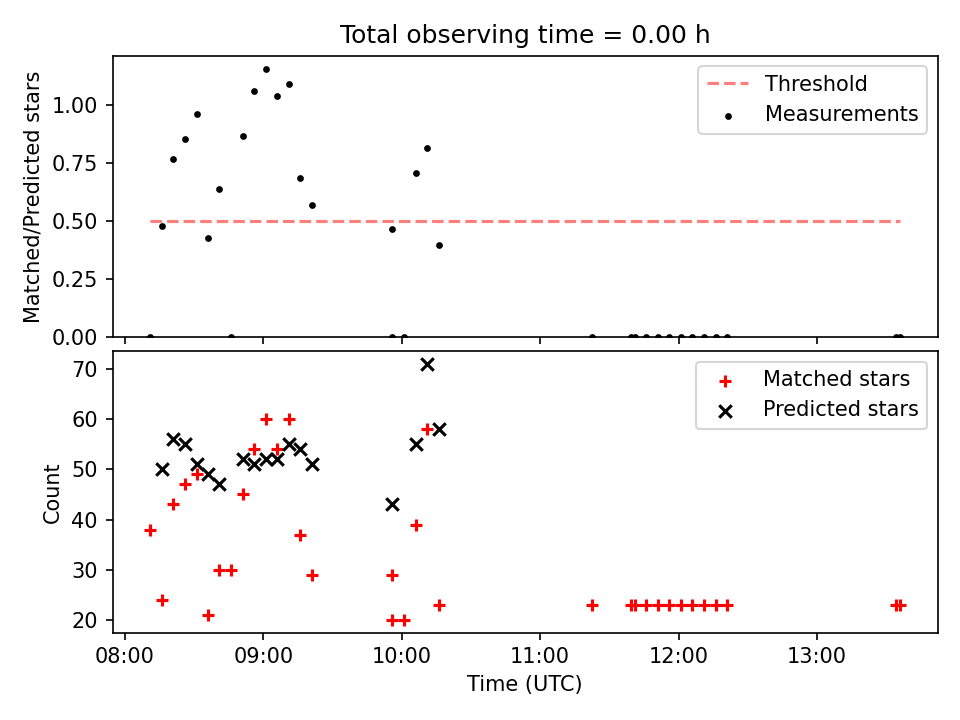 Total observing time = 0.00 h

Matched/Predicted stars

1.00
0.75
0.50
0.25
0.00

Threshold
Measurements

Count

70
60
50
40
30
20

Matched stars
Predicted stars

08:00
09:00
10:00
11:00
12:00
13:00

Time (UTC)